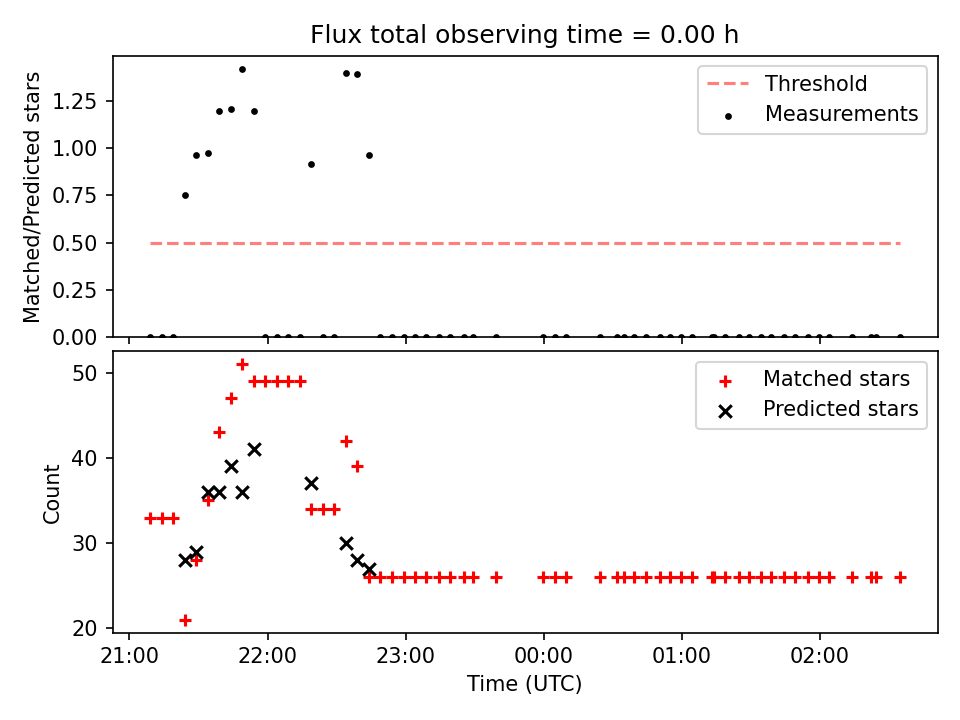 Flux total observing time = 0.00 h

Matched/Predicted stars

1.25
1.00
0.75
0.50
0.25
0.00

Threshold
Measurements

Count

50
40
30
20

Matched stars
Predicted stars

21:00
22:00
23:00
00:00
01:00
02:00

Time (UTC)